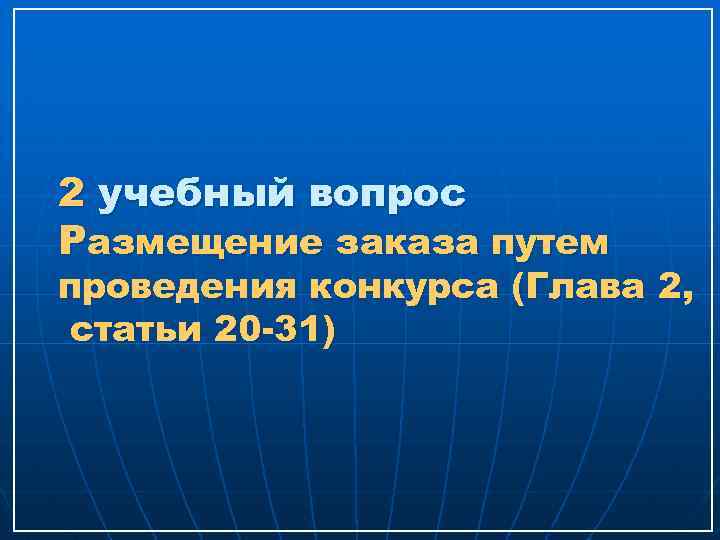 2 учебный вопрос
Размещение заказа путем проведения конкурса (Глава 2, статьи 20-31)